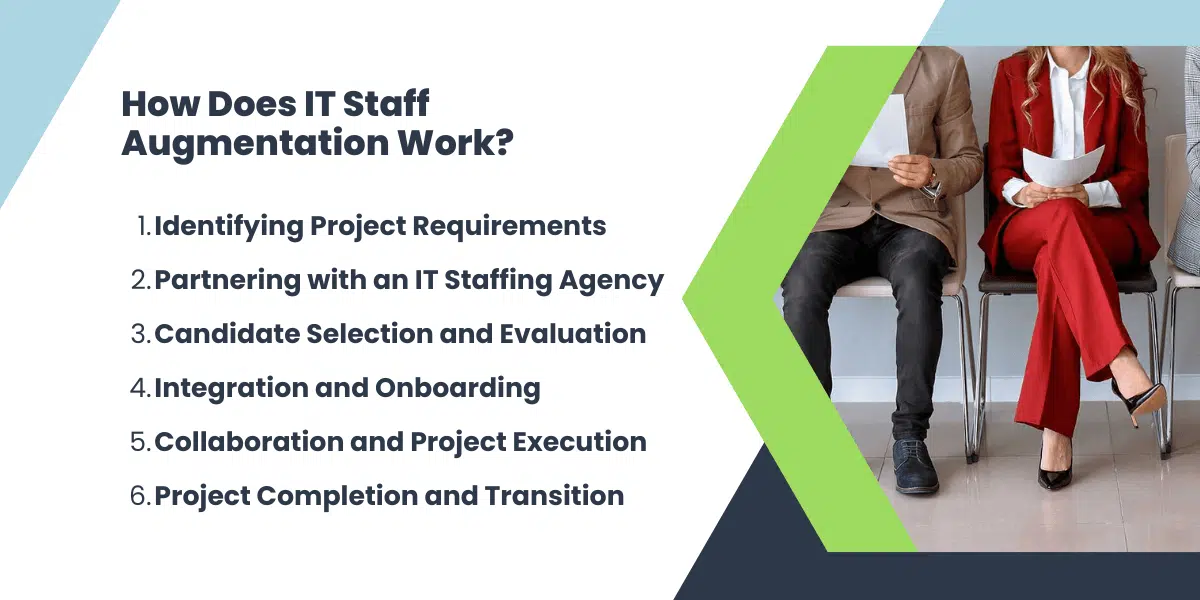 How Does IT Staff Augmentation Work?

1. Identifying Project Requirements
2. Partnering with an IT Staffing Agency
3. Candidate Selection and Evaluation
4. Integration and Onboarding
5. Collaboration and Project Execution
6. Project Completion and Transition